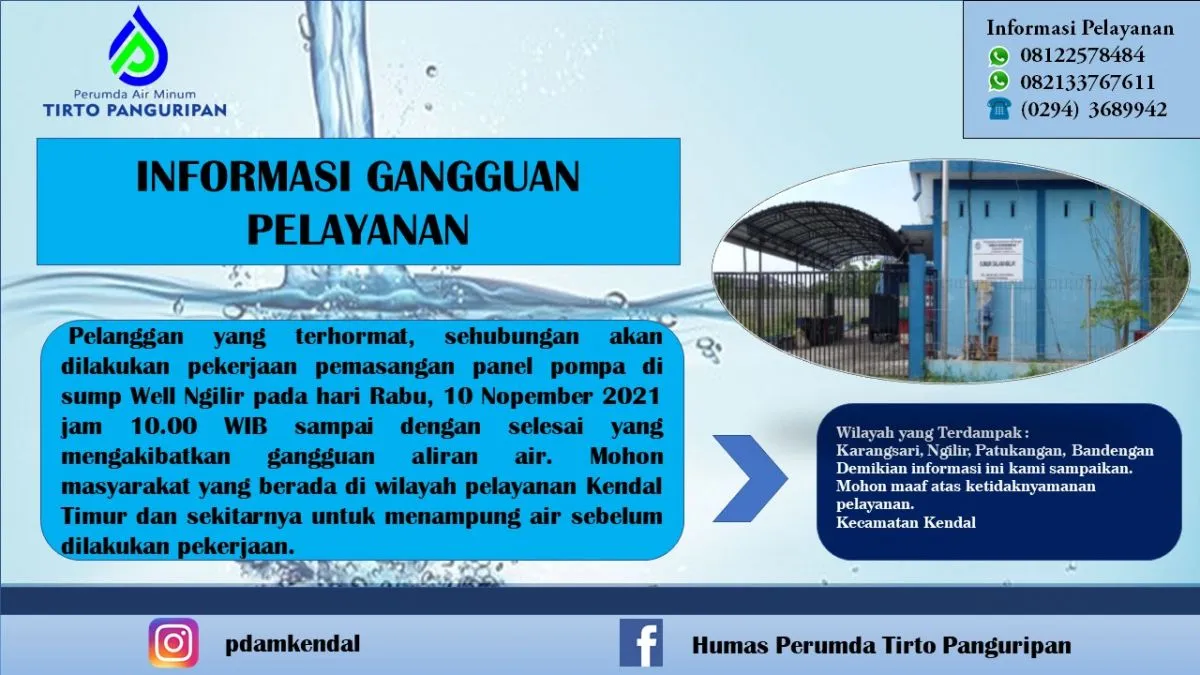 Perumda Air Minum
TIRTO PANGURIPAN

Informasi Pelayanan
08122578484
082133767611
(0294) 3689942

INFORMASI GANGGUAN PELAYANAN

Pelanggan yang terhormat, sehubungan akan dilakukan pekerjaan pemasangan panel pompa di sump Well Ngilir pada hari Rabu, 10 Nopember 2021 jam 10.00 WIB sampai dengan selesai yang mengakibatkan gangguan aliran air. Mohon masyarakat yang berada di wilayah pelayanan Kendal Timur dan sekitarnya untuk menampung air sebelum dilakukan pekerjaan.

Wilayah yang Terdampak :
Karangsari, Ngilir, Patukangan, Bandengan
Demikian informasi ini kami sampaikan.
Mohon maaf atas ketidaknyamanan pelayanan.
Kecamatan Kendal

pdamkendal

Humas Perumda Tirto Panguripan